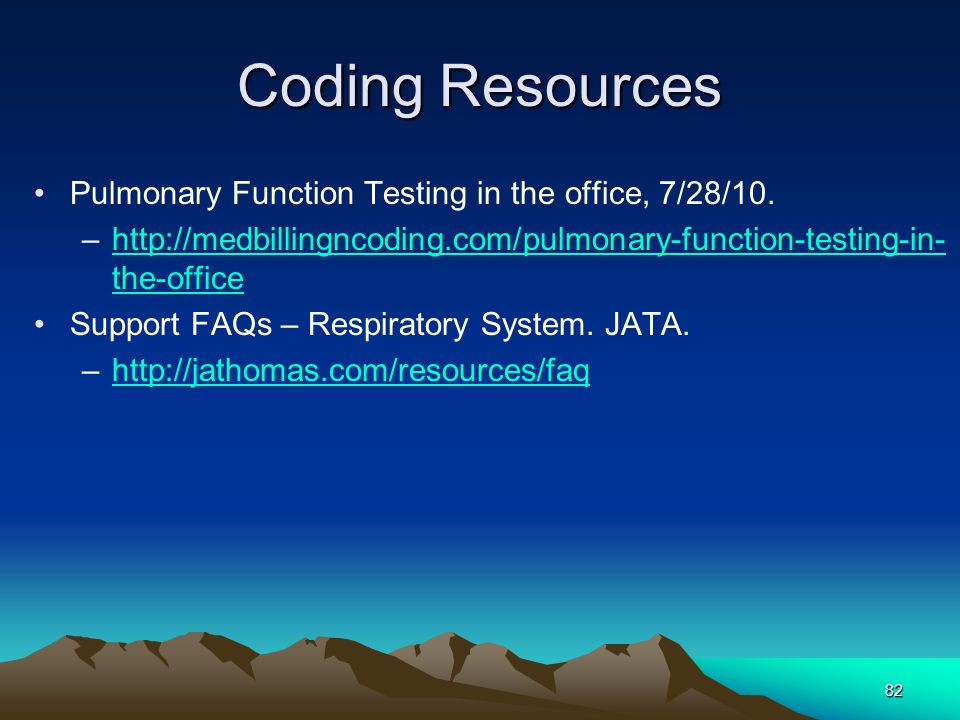 Coding Resources

• Pulmonary Function Testing in the office, 7/28/10.
– http://medbillingncoding.com/pulmonary-function-testing-in-the-office

• Support FAQs – Respiratory System. JATA.
– http://jathomas.com/resources/faq

82